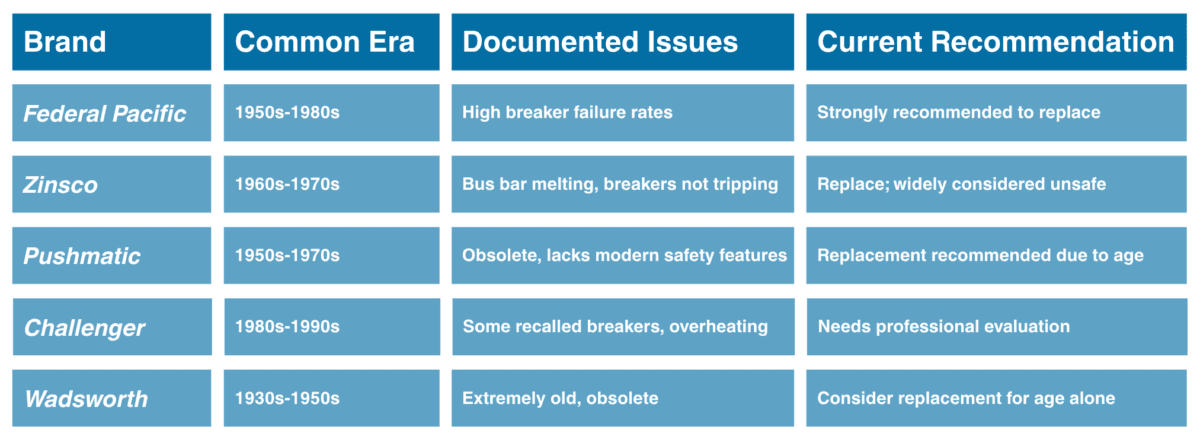 | Brand | Common Era | Documented Issues | Current Recommendation |
|---|---|---|---|
| Federal Pacific | 1950s-1980s | High breaker failure rates | Strongly recommended to replace |
| Zinsco | 1960s-1970s | Bus bar melting, breakers not tripping | Replace; widely considered unsafe |
| Pushmatic | 1950s-1970s | Obsolete, lacks modern safety features | Replacement recommended due to age |
| Challenger | 1980s-1990s | Some recalled breakers, overheating | Needs professional evaluation |
| Wadsworth | 1930s-1950s | Extremely old, obsolete | Consider replacement for age alone |